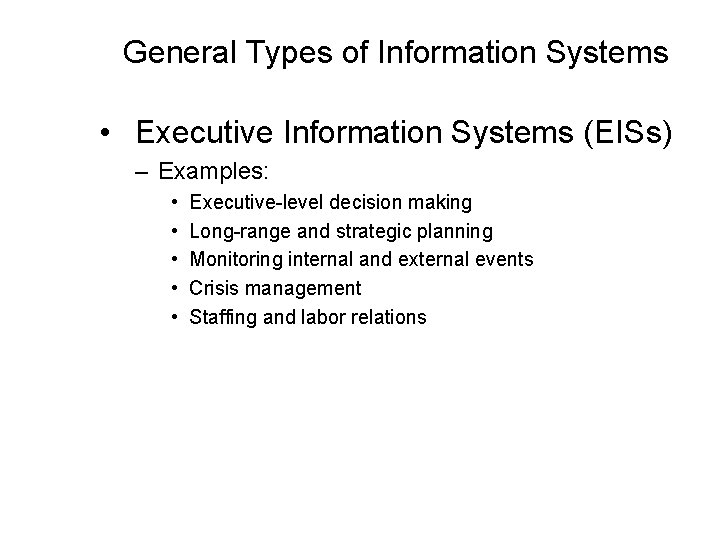 General Types of Information Systems

• Executive Information Systems (EISs)
– Examples:
• Executive-level decision making
• Long-range and strategic planning
• Monitoring internal and external events
• Crisis management
• Staffing and labor relations